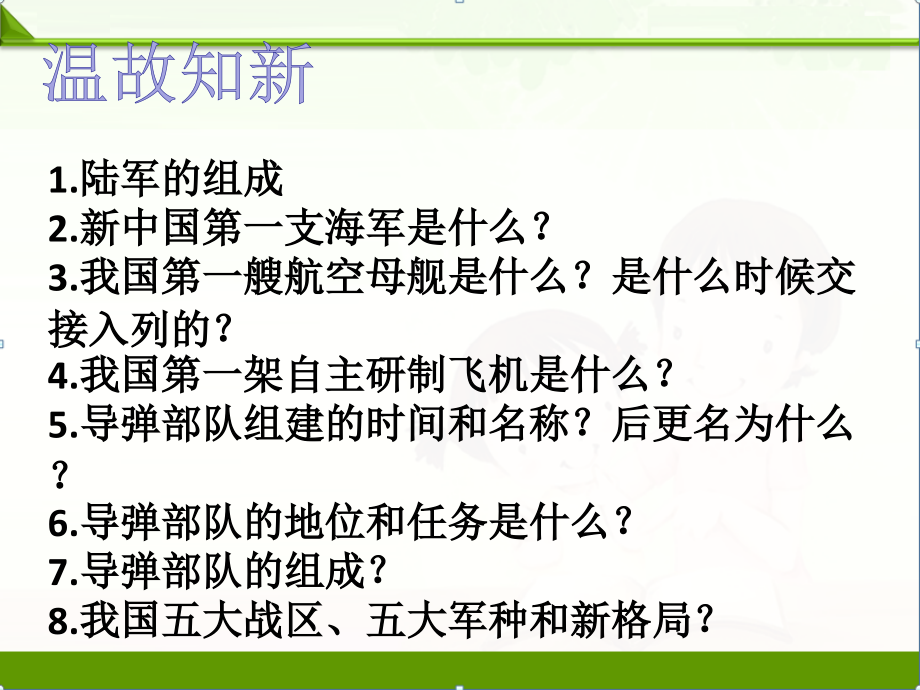 温故知新

1.陆军的组成
2.新中国第一支海军是什么？
3.我国第一艘航空母舰是什么？是什么时候交接入列的？
4.我国第一架自主研制飞机是什么？
5.导弹部队组建的时间和名称？后更名为什么？
6.导弹部队的地位和任务是什么？
7.导弹部队的组成？
8.我国五大战区、五大军种和新格局？